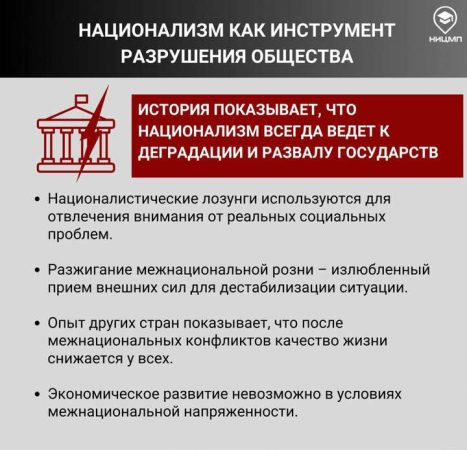 НАЦИОНАЛИЗМ КАК ИНСТРУМЕНТ РАЗРУШЕНИЯ ОБЩЕСТВА

НИЦМП

ИСТОРИЯ ПОКАЗЫВАЕТ, ЧТО НАЦИОНАЛИЗМ ВСЕГДА ВЕДЕТ К ДЕГРАДАЦИИ И РАЗВАЛУ ГОСУДАРСТВ

• Националистические лозунги используются для отвлечения внимания от реальных социальных проблем.

• Разжигание межнациональной розни – излюбленный прием внешних сил для дестабилизации ситуации.

• Опыт других стран показывает, что после межнациональных конфликтов качество жизни снижается у всех.

• Экономическое развитие невозможно в условиях межнациональной напряженности.